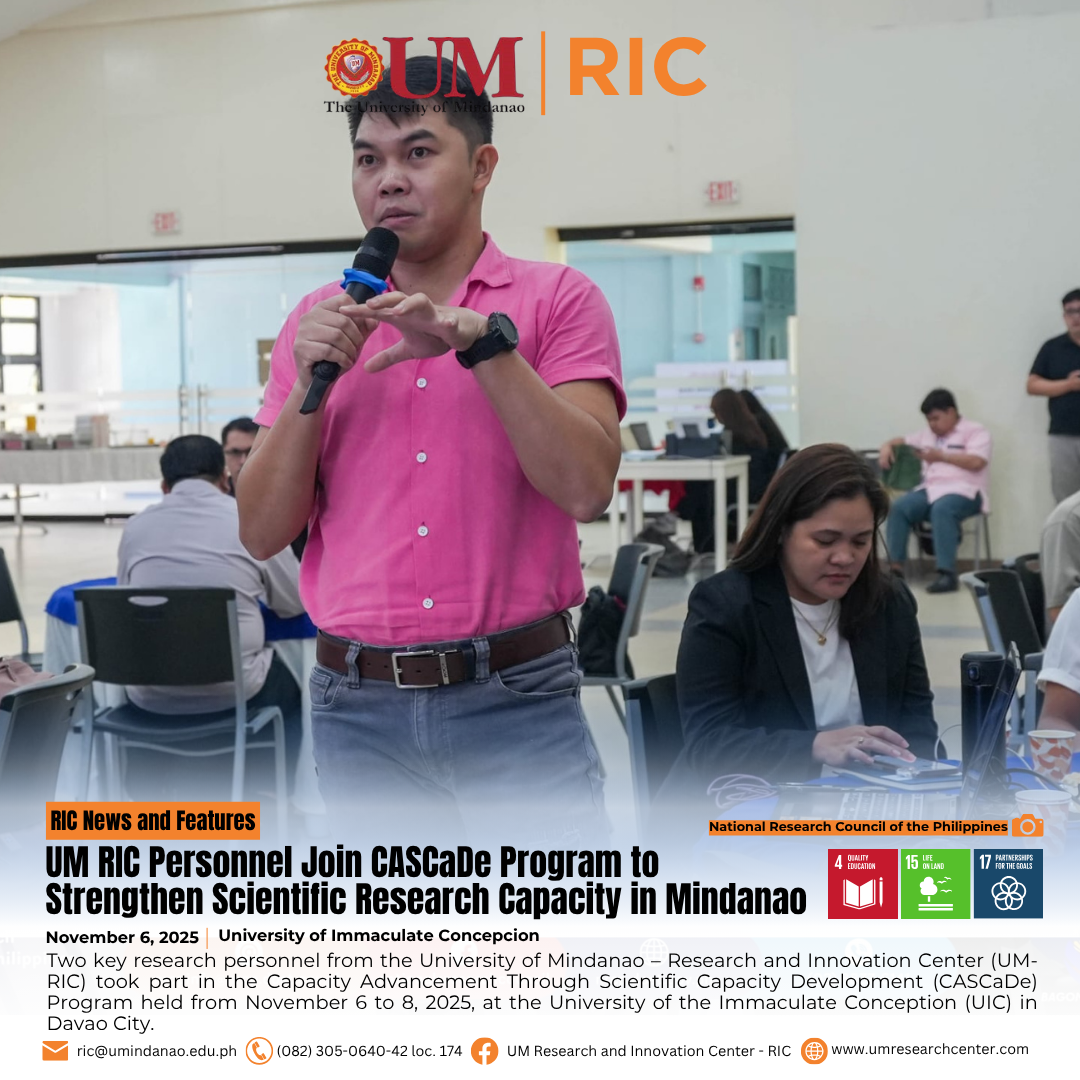 UM | RIC
The University of Mindanao

EXIT

EXIT

RIC News and Features

National Research Council of the Philippines

UM RIC Personnel Join CASCaDe Program to Strengthen Scientific Research Capacity in Mindanao

4 QUALITY EDUCATION

15 LIFE ON LAND

17 PARTNERSHIPS FOR THE GOALS

November 6, 2025 | University of Immaculate Concepcion

Two key research personnel from the University of Mindanao – Research and Innovation Center (UM-RIC) took part in the Capacity Advancement Through Scientific Capacity Development (CASCaDe) Program held from November 6 to 8, 2025, at the University of the Immaculate Conception (UIC) in Davao City.

ric@umindanao.edu.ph (082) 305-0640-42 loc. 174 UM Research and Innovation Center - RIC www.umresearchcenter.com